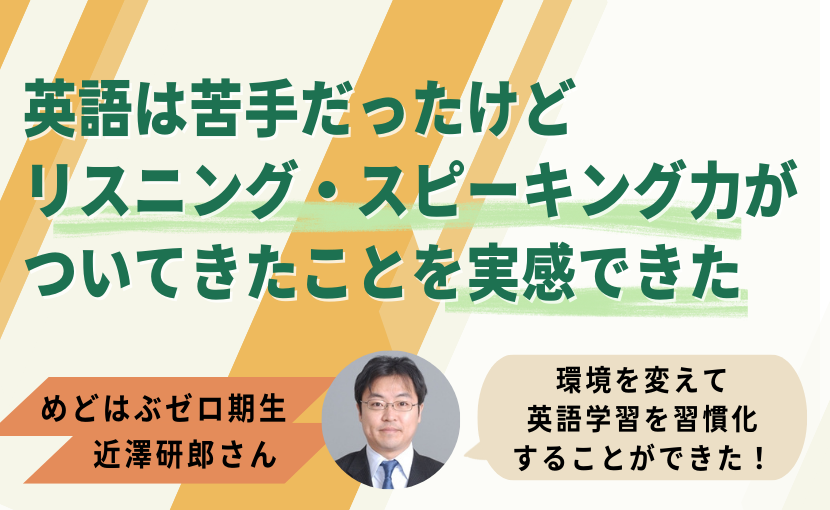 英語は苦手だったけど
リスニング・スピーキング力が
ついてきたことを実感できた

めどはぶゼロ期生
近澤研郎さん

環境を変えて
英語学習を習慣化
することができた！